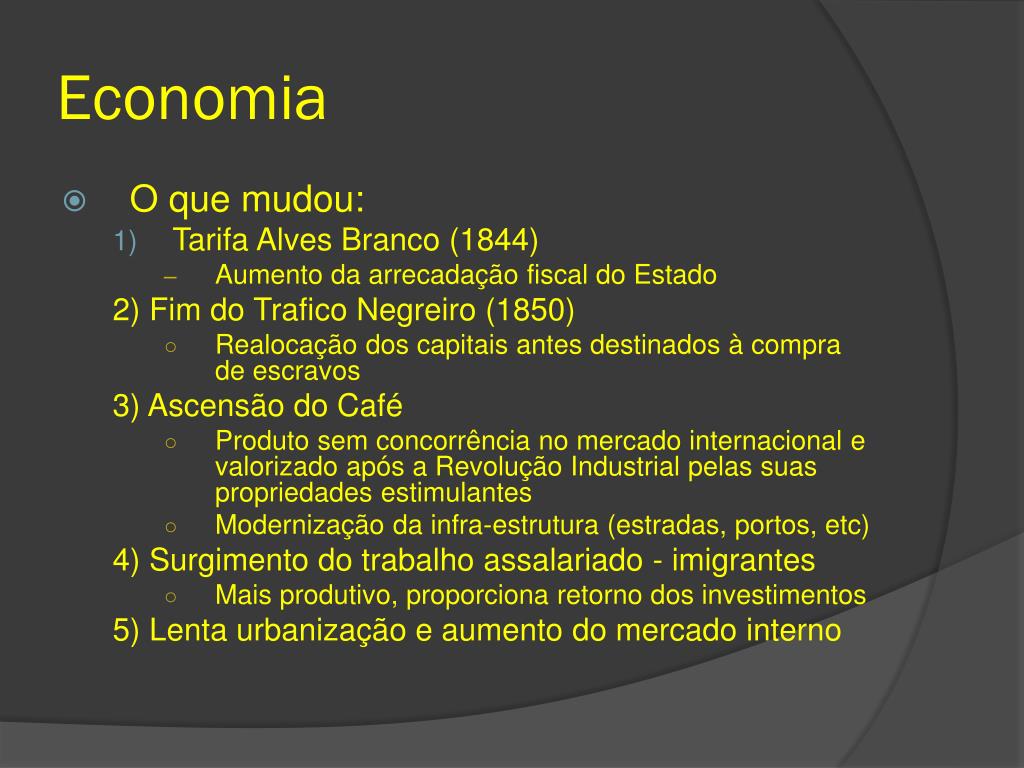 Economia

O que mudou:

1) Tarifa Alves Branco (1844)

– Aumento da arrecadação fiscal do Estado

2) Fim do Trafico Negreiro (1850)

○ Realocação dos capitais antes destinados à compra de escravos

3) Ascensão do Café

○ Produto sem concorrência no mercado internacional e valorizado após a Revolução Industrial pelas suas propriedades estimulantes

○ Modernização da infra-estrutura (estradas, portos, etc)

4) Surgimento do trabalho assalariado - imigrantes

○ Mais produtivo, proporciona retorno dos investimentos

5) Lenta urbanização e aumento do mercado interno